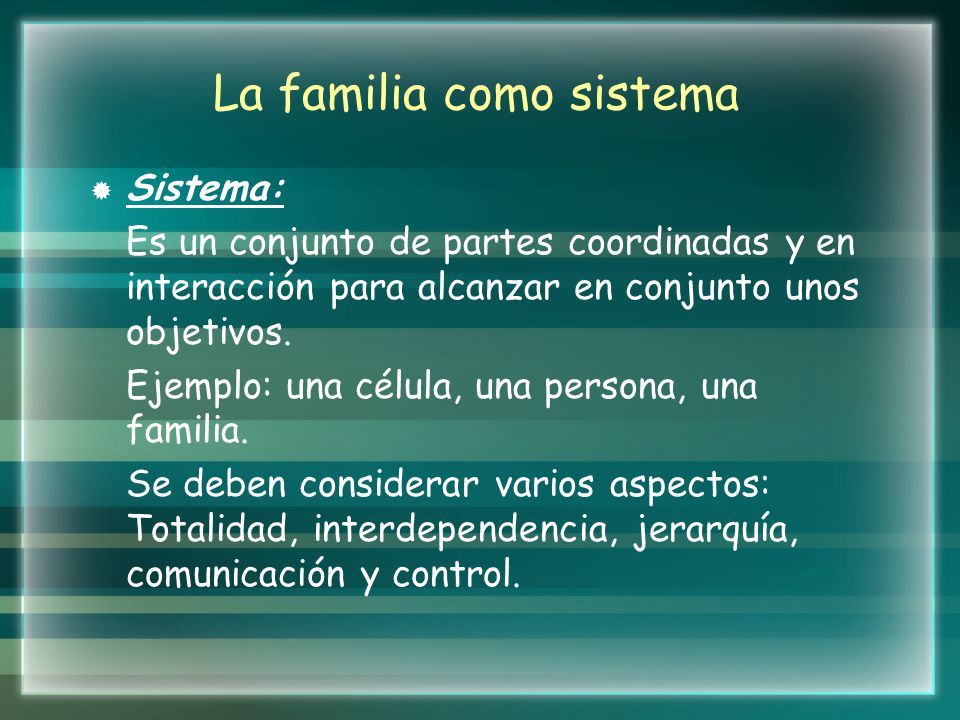 La familia como sistema

Sistema:

Es un conjunto de partes coordinadas y en interacción para alcanzar en conjunto unos objetivos.

Ejemplo: una célula, una persona, una familia.

Se deben considerar varios aspectos: Totalidad, interdependencia, jerarquía, comunicación y control.